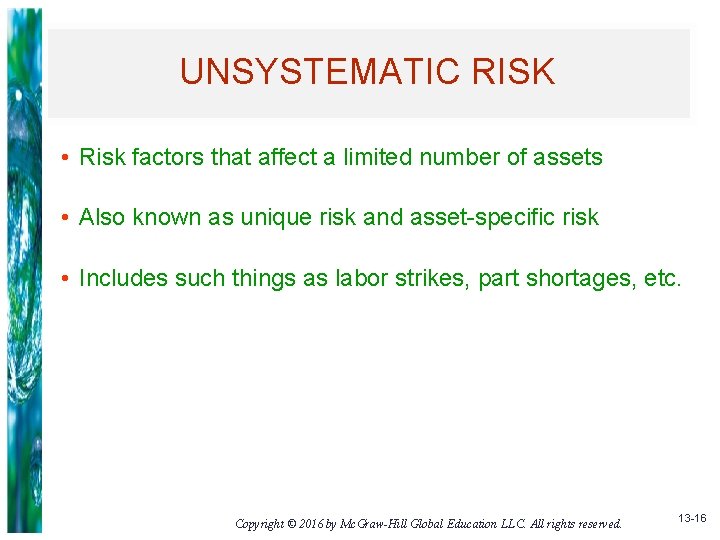 UNSYSTEMATIC RISK

• Risk factors that affect a limited number of assets

• Also known as unique risk and asset-specific risk

• Includes such things as labor strikes, part shortages, etc.

Copyright © 2016 by McGraw-Hill Global Education LLC. All rights reserved.

13-16